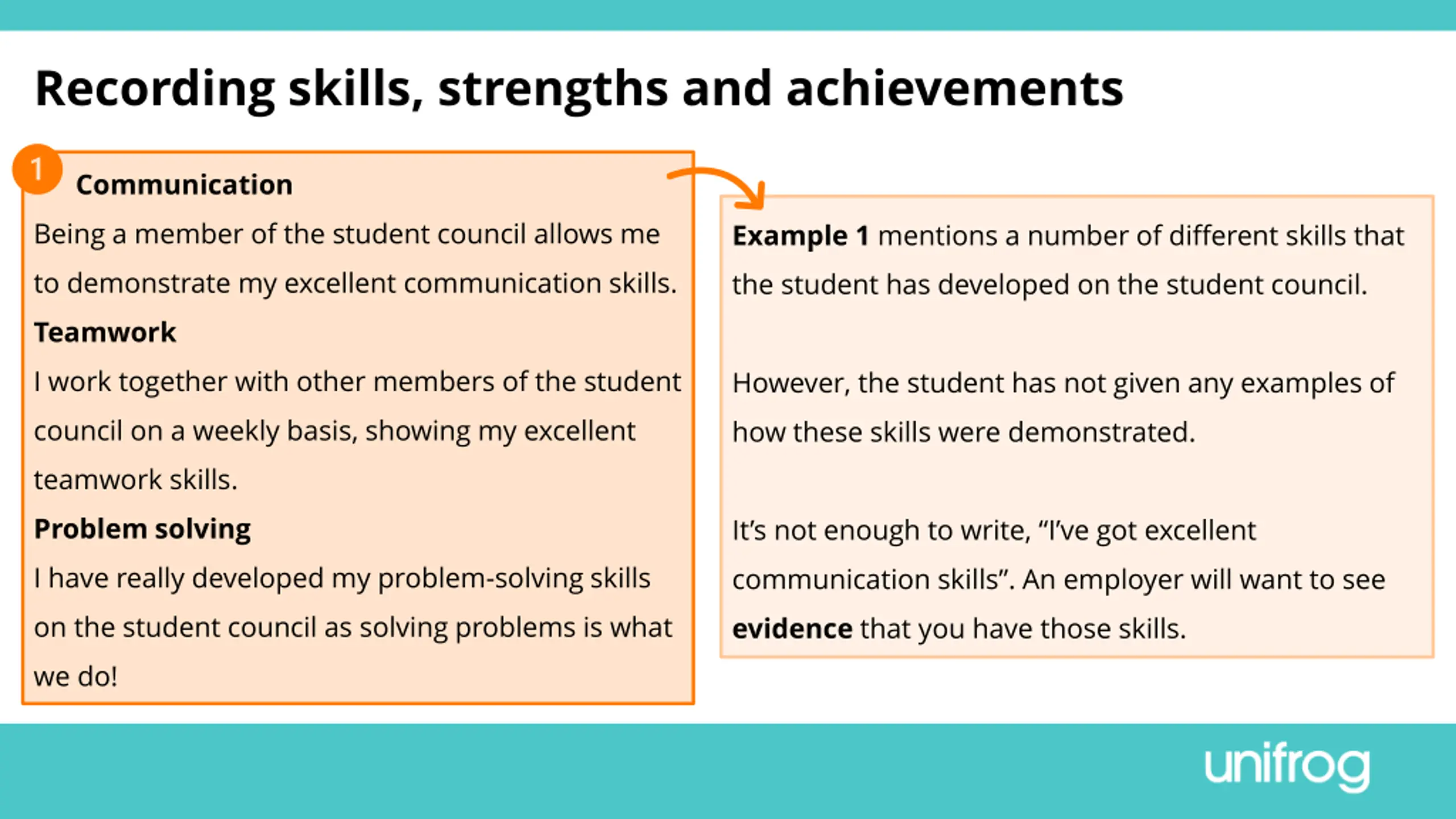 Recording skills, strengths and achievements

1

Communication

Being a member of the student council allows me to demonstrate my excellent communication skills.

Teamwork

I work together with other members of the student council on a weekly basis, showing my excellent teamwork skills.

Problem solving

I have really developed my problem-solving skills on the student council as solving problems is what we do!

Example 1 mentions a number of different skills that the student has developed on the student council.

However, the student has not given any examples of how these skills were demonstrated.

It's not enough to write, "I've got excellent communication skills". An employer will want to see evidence that you have those skills.

unifrog